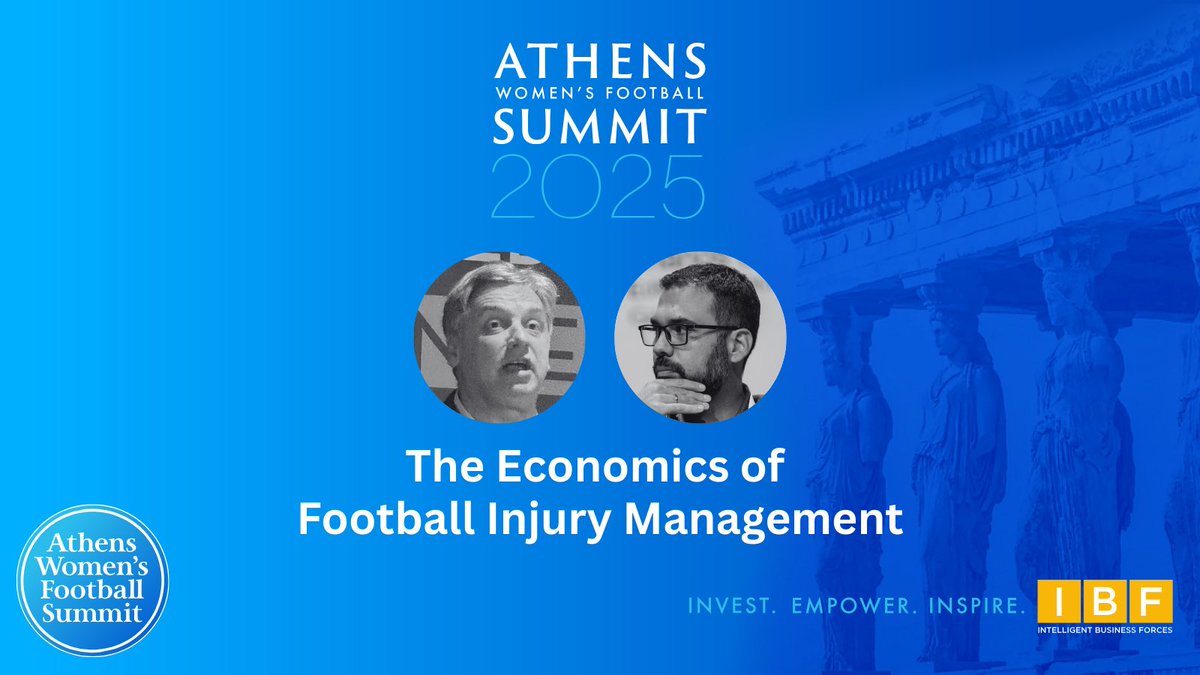 ATHENS
WOMEN'S FOOTBALL
SUMMIT
2025

The Economics of
Football Injury Management

Athens
Women's
Football
Summit

INVEST. EMPOWER. INSPIRE.

IBF
INTELLIGENT BUSINESS FORCES